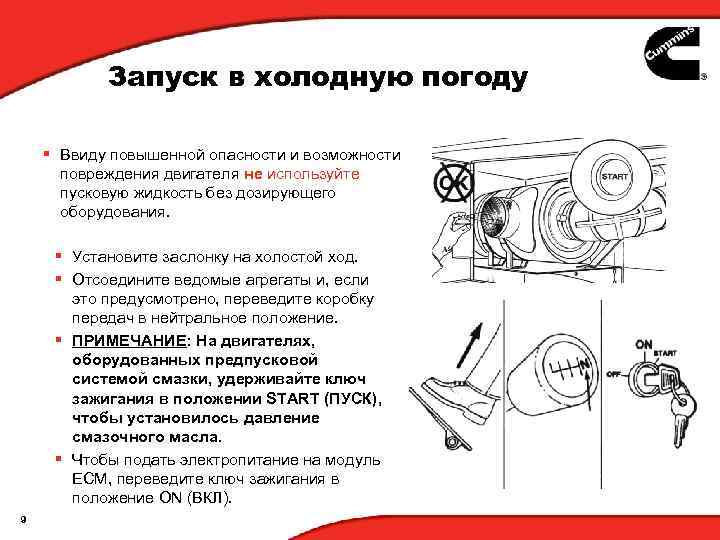 Cummins

Запуск в холодную погоду

▪ Ввиду повышенной опасности и возможности повреждения двигателя не используйте пусковую жидкость без дозирующего оборудования.

▪ Установите заслонку на холостой ход.
▪ Отсоедините ведомые агрегаты и, если это предусмотрено, переведите коробку передач в нейтральное положение.
▪ ПРИМЕЧАНИЕ: На двигателях, оборудованных предпусковой системой смазки, удерживайте ключ зажигания в положении START (ПУСК), чтобы установилось давление смазочного масла.
▪ Чтобы подать электропитание на модуль ECM, переведите ключ зажигания в положение ON (ВКЛ).

OK

START

N

ON
START
OFF

9